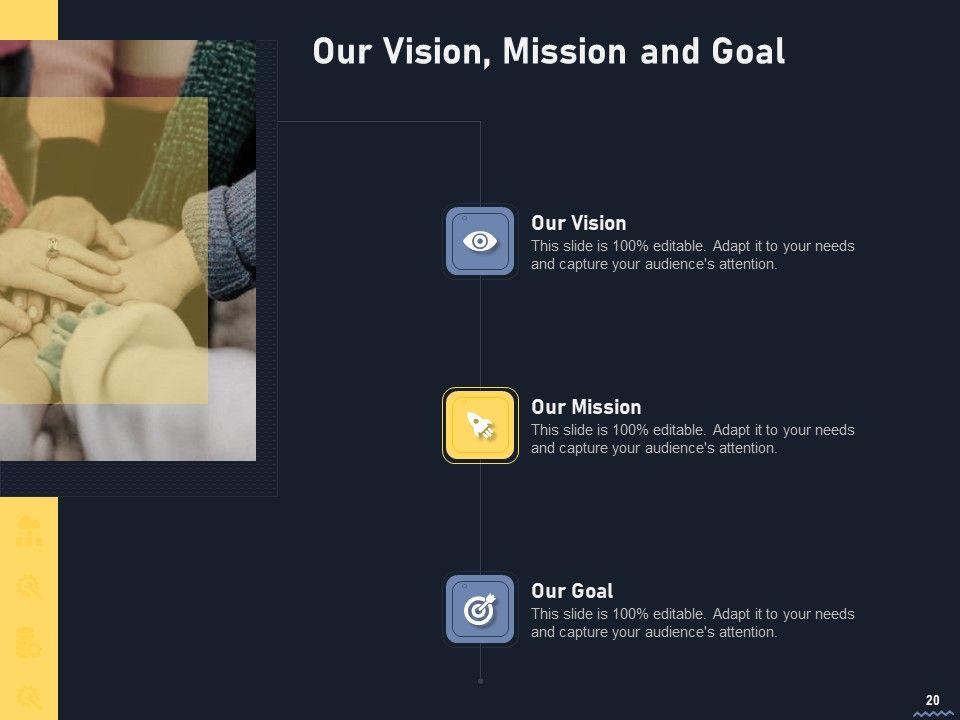 Our Vision, Mission and Goal

Our Vision
This slide is 100% editable. Adapt it to your needs and capture your audience's attention.

Our Mission
This slide is 100% editable. Adapt it to your needs and capture your audience's attention.

Our Goal
This slide is 100% editable. Adapt it to your needs and capture your audience's attention.

20